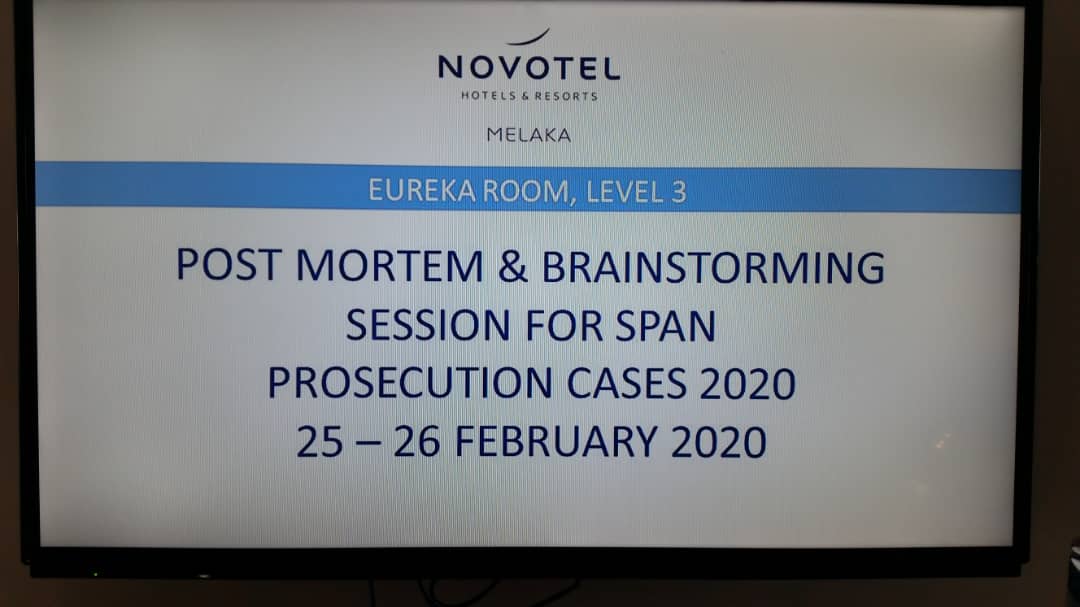 NOVOTEL
HOTELS & RESORTS

MELAKA

EUREKA ROOM, LEVEL 3

POST MORTEM & BRAINSTORMING SESSION FOR SPAN PROSECUTION CASES 2020
25 – 26 FEBRUARY 2020